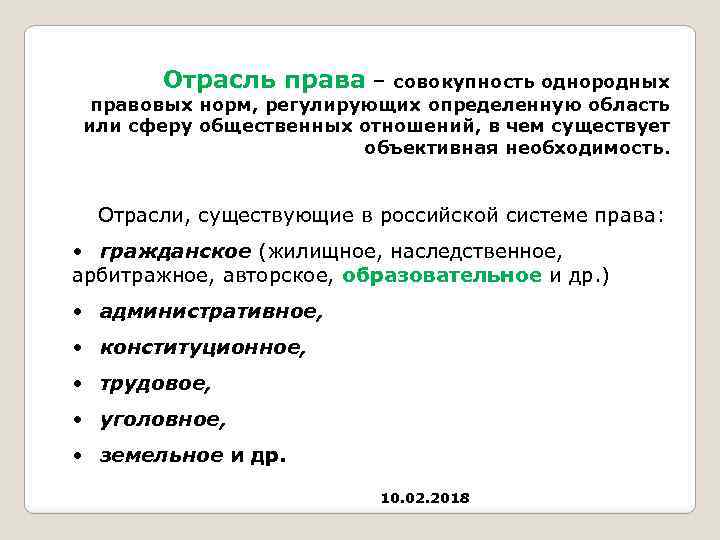 Отрасль права – совокупность однородных правовых норм, регулирующих определенную область или сферу общественных отношений, в чем существует объективная необходимость.

Отрасли, существующие в российской системе права:

• гражданское (жилищное, наследственное, арбитражное, авторское, образовательное и др.)

• административное,

• конституционное,

• трудовое,

• уголовное,

• земельное и др.

10.02.2018